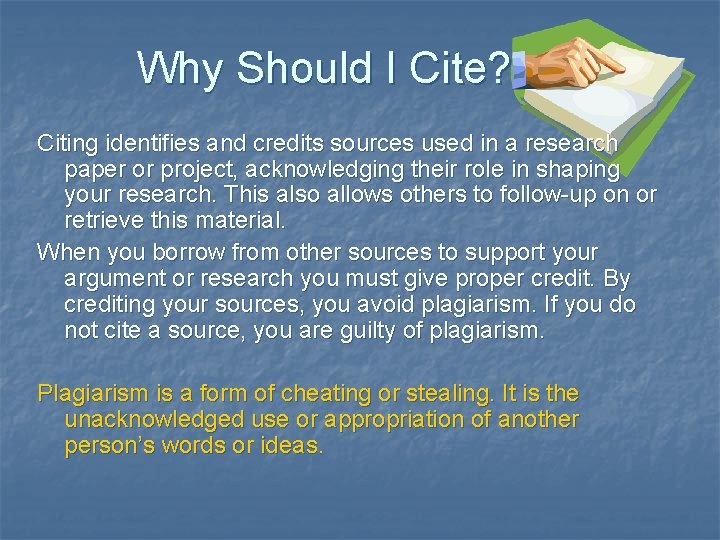 Why Should I Cite?

Citing identifies and credits sources used in a research paper or project, acknowledging their role in shaping your research. This also allows others to follow-up on or retrieve this material.

When you borrow from other sources to support your argument or research you must give proper credit. By crediting your sources, you avoid plagiarism. If you do not cite a source, you are guilty of plagiarism.

Plagiarism is a form of cheating or stealing. It is the unacknowledged use or appropriation of another person's words or ideas.